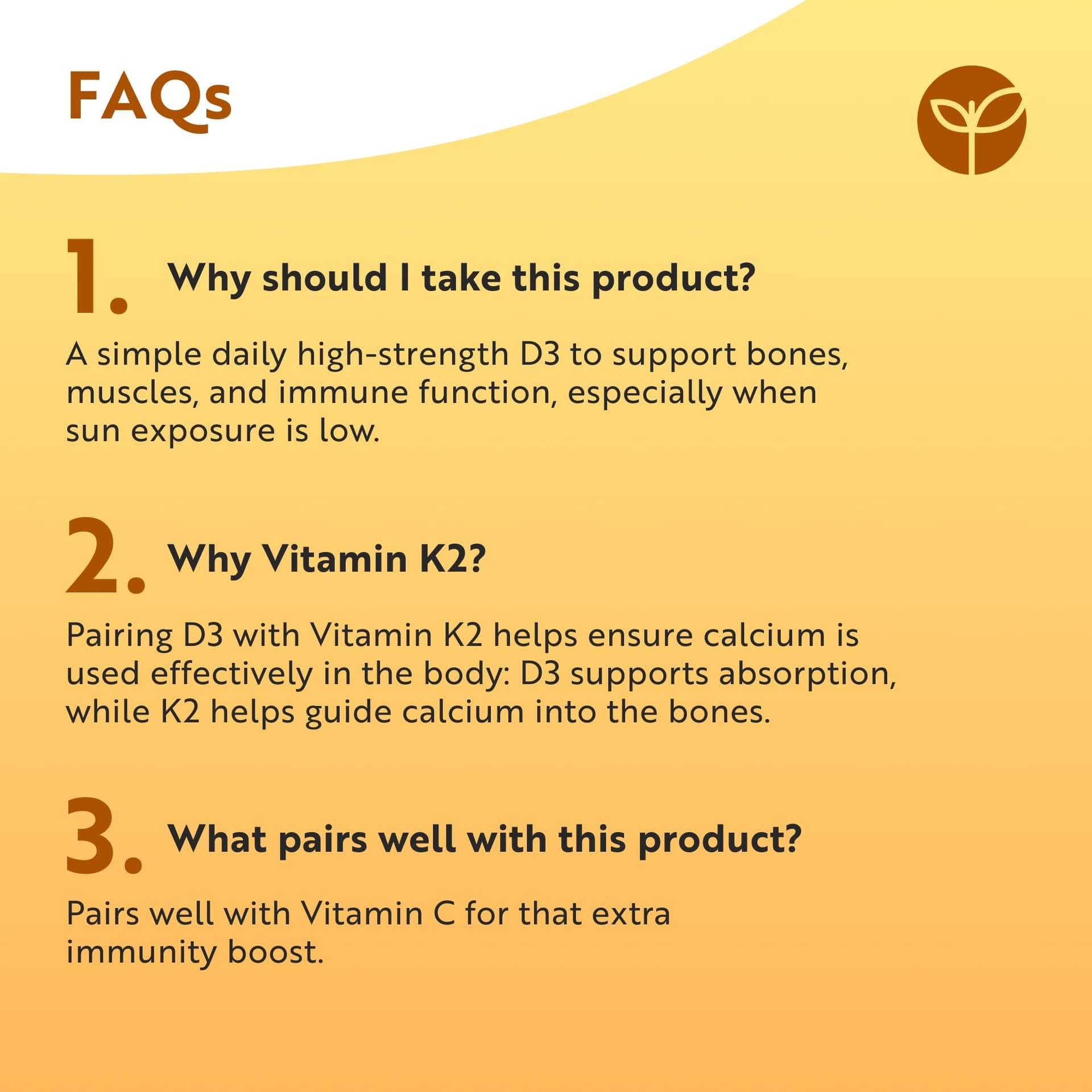 FAQs

1. Why should I take this product?

A simple daily high-strength D3 to support bones, muscles, and immune function, especially when sun exposure is low.

2. Why Vitamin K2?

Pairing D3 with Vitamin K2 helps ensure calcium is used effectively in the body: D3 supports absorption, while K2 helps guide calcium into the bones.

3. What pairs well with this product?

Pairs well with Vitamin C for that extra immunity boost.